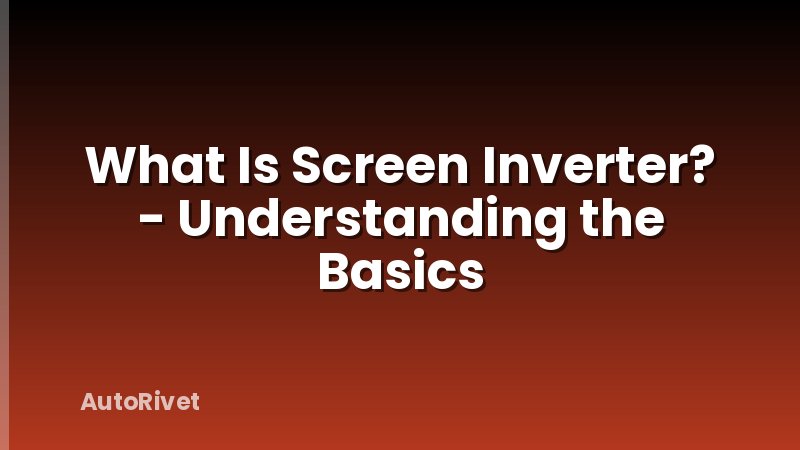 What Is Screen Inverter? - Understanding the Basics

AutoRivet